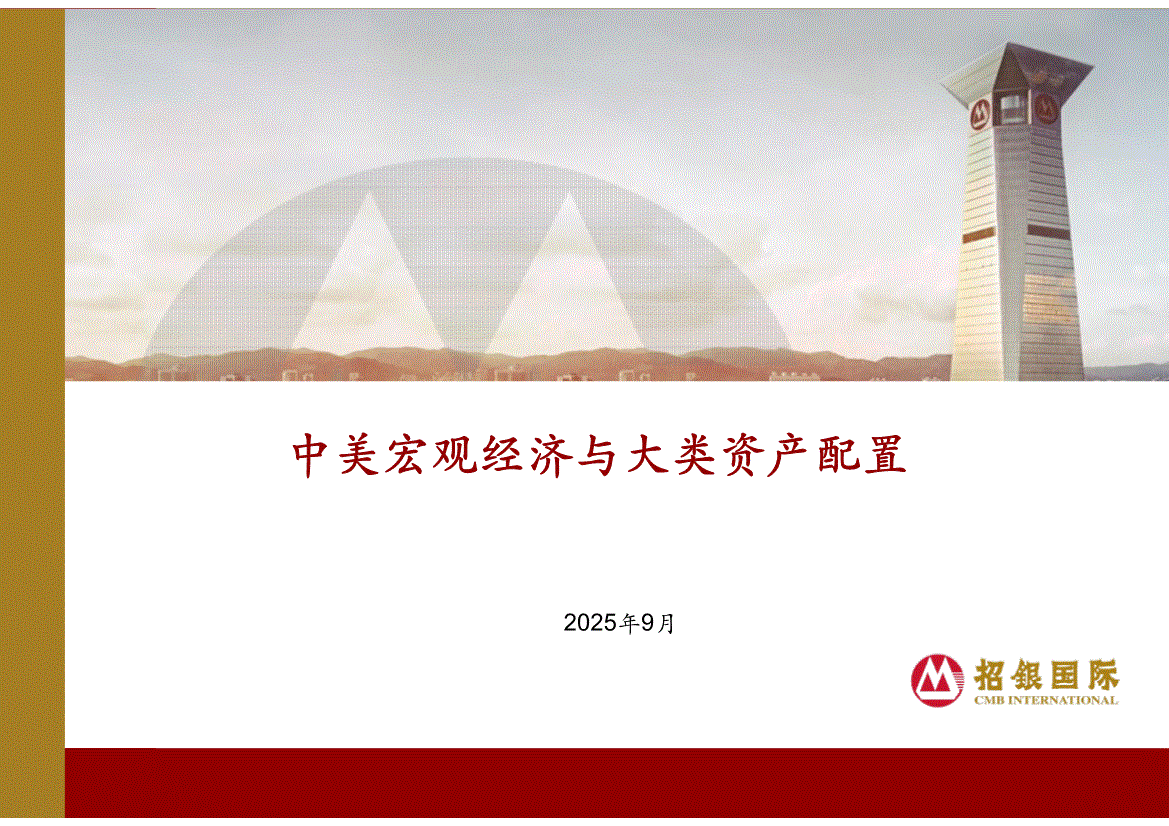 中美宏观经济与大类资产配置

2025年9月

招银国际
CMB INTERNATIONAL